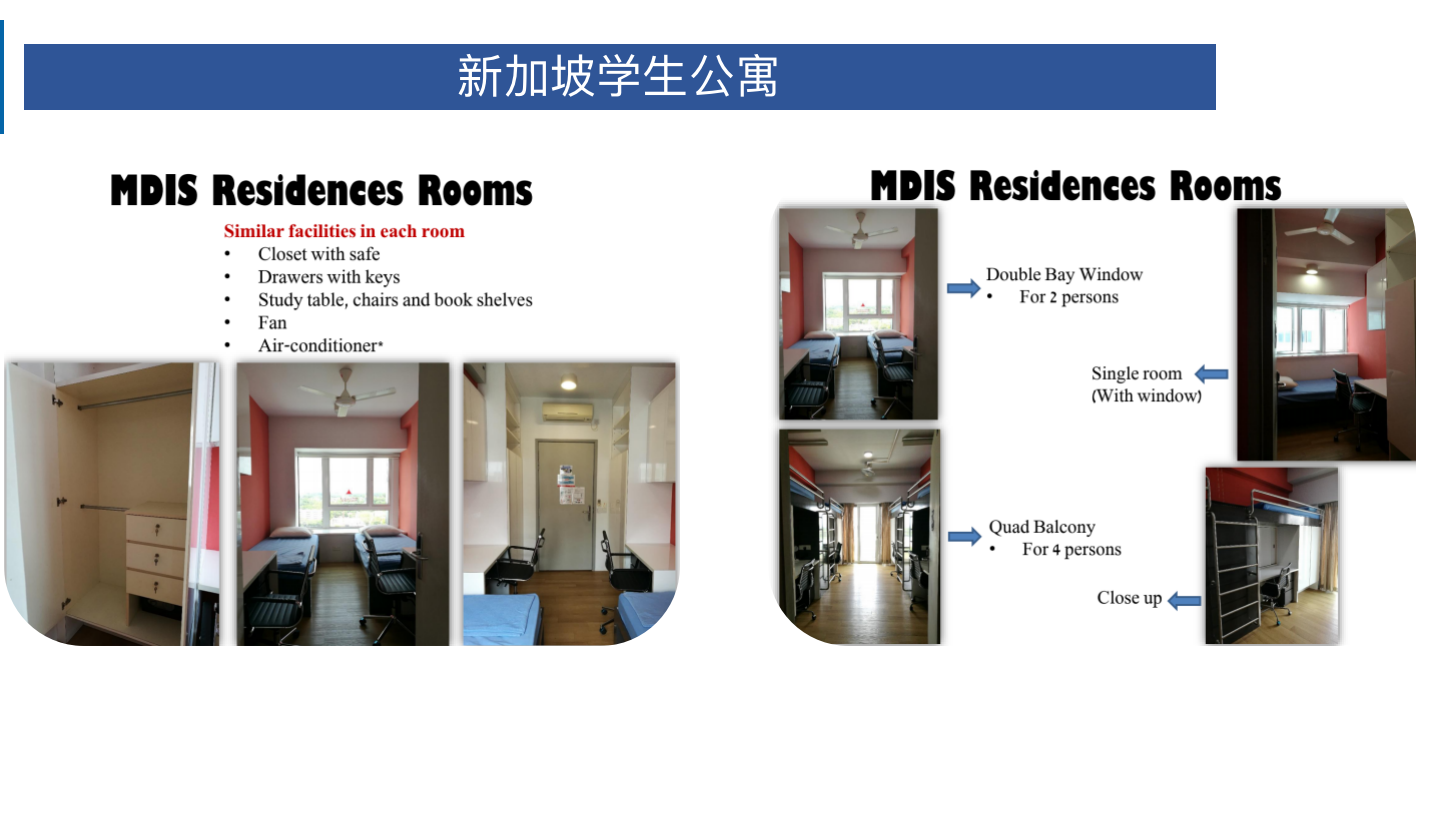 新加坡学生公寓

MDIS Residences Rooms

Similar facilities in each room
• Closet with safe
• Drawers with keys
• Study table, chairs and book shelves
• Fan
• Air-conditioner*

MDIS Residences Rooms

Double Bay Window
• For 2 persons

Single room
(With window)

Quad Balcony
• For 4 persons

Close up